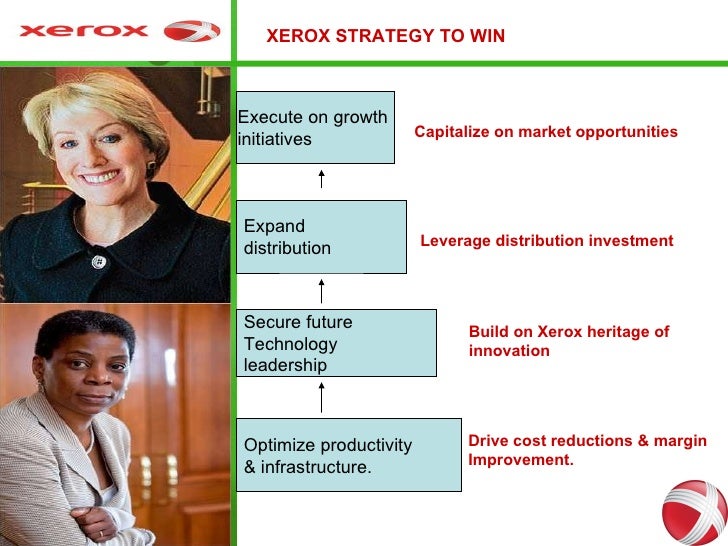 xerox

XEROX STRATEGY TO WIN

Execute on growth initiatives

Capitalize on market opportunities

Expand distribution

Leverage distribution investment

Secure future Technology leadership

Build on Xerox heritage of innovation

Optimize productivity & infrastructure.

Drive cost reductions & margin Improvement.